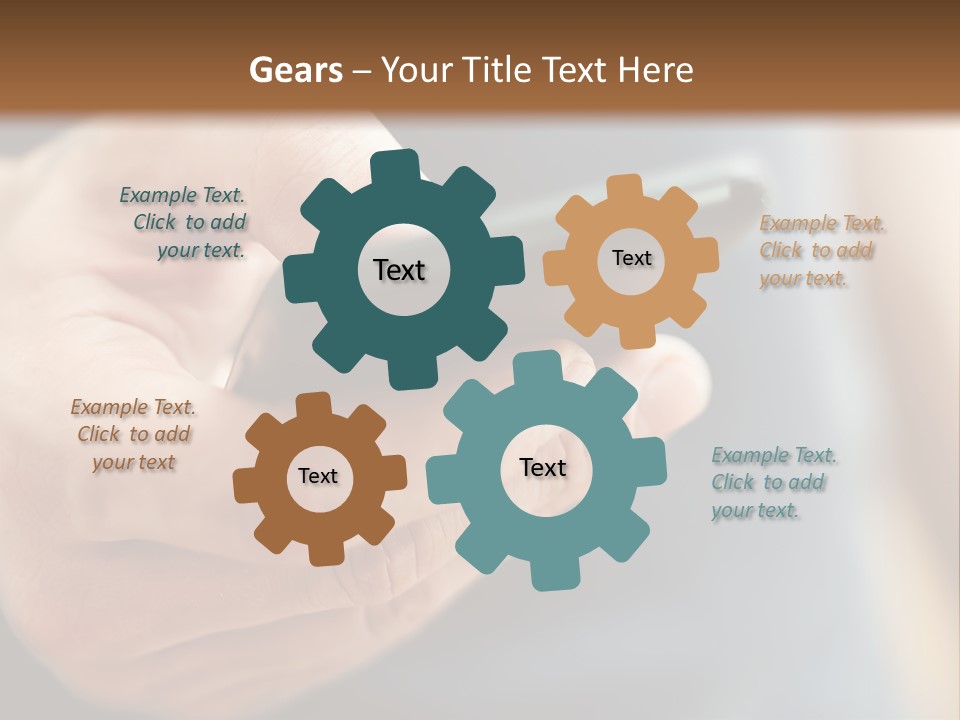 Gears – Your Title Text Here

Example Text. Click to add your text.

Text

Text

Example Text. Click to add your text.

Example Text. Click to add your text

Text

Text

Example Text. Click to add your text.